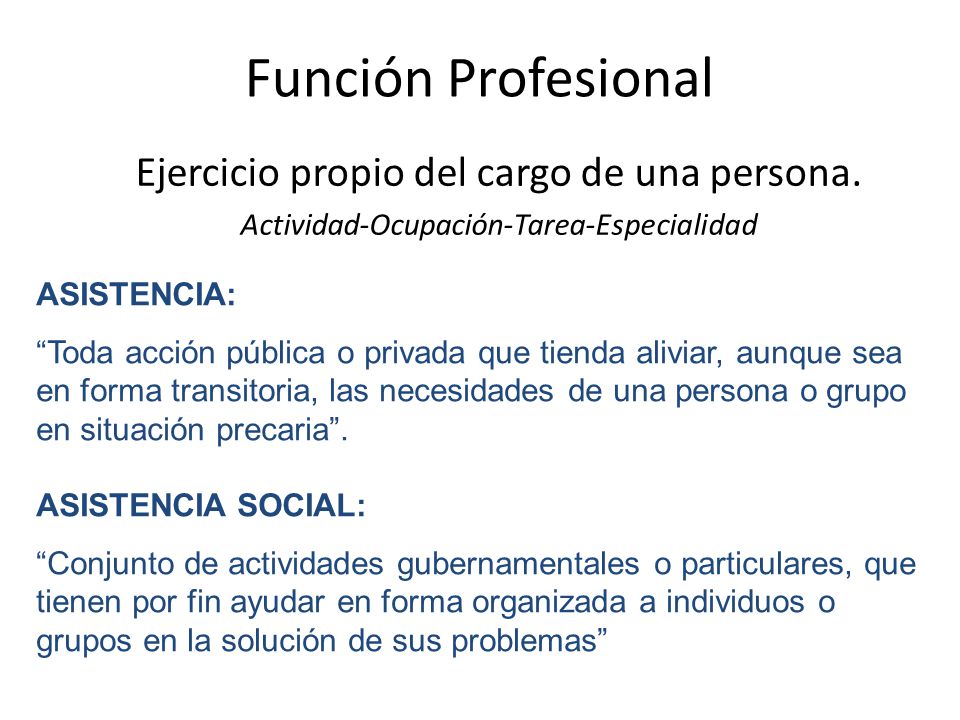 Función Profesional

Ejercicio propio del cargo de una persona.

Actividad-Ocupación-Tarea-Especialidad

ASISTENCIA:

“Toda acción pública o privada que tienda aliviar, aunque sea en forma transitoria, las necesidades de una persona o grupo en situación precaria”.

ASISTENCIA SOCIAL:

“Conjunto de actividades gubernamentales o particulares, que tienen por fin ayudar en forma organizada a individuos o grupos en la solución de sus problemas”